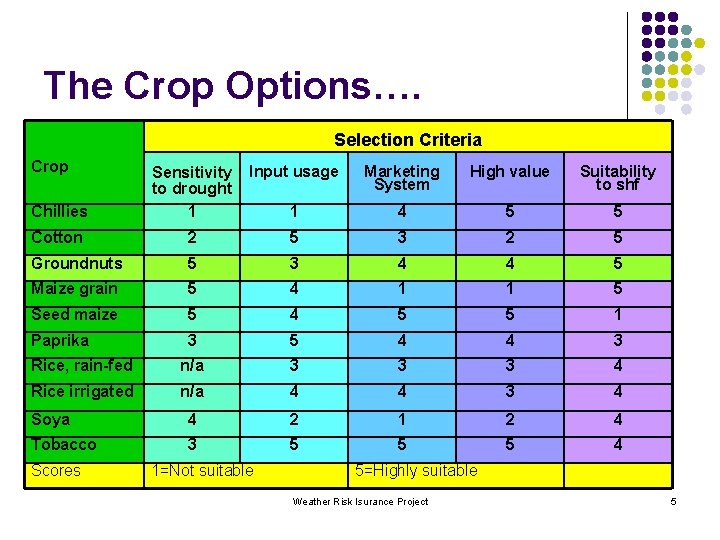 The Crop Options….

| Crop | Selection Criteria | | | | |
|---|---|---|---|---|---|
| | Sensitivity to drought | Input usage | Marketing System | High value | Suitability to shf |
| Chillies | 1 | 1 | 4 | 5 | 5 |
| Cotton | 2 | 5 | 3 | 2 | 5 |
| Groundnuts | 5 | 3 | 4 | 4 | 5 |
| Maize grain | 5 | 4 | 1 | 1 | 5 |
| Seed maize | 5 | 4 | 5 | 5 | 1 |
| Paprika | 3 | 5 | 4 | 4 | 3 |
| Rice, rain-fed | n/a | 3 | 3 | 3 | 4 |
| Rice irrigated | n/a | 4 | 4 | 3 | 4 |
| Soya | 4 | 2 | 1 | 2 | 4 |
| Tobacco | 3 | 5 | 5 | 5 | 4 |
| Scores | 1=Not suitable | | 5=Highly suitable | | |

Weather Risk Isurance Project

5